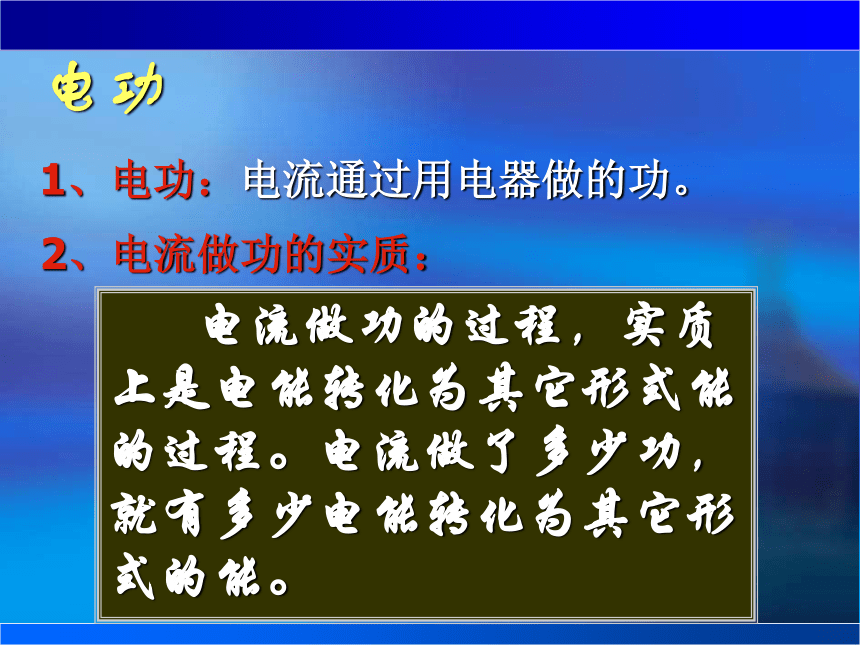 电功

1、电功：电流通过用电器做的功。

2、电流做功的实质：

电流做功的过程，实质上是电能转化为其它形式能的过程。电流做了多少功，就有多少电能转化为其它形式的能。